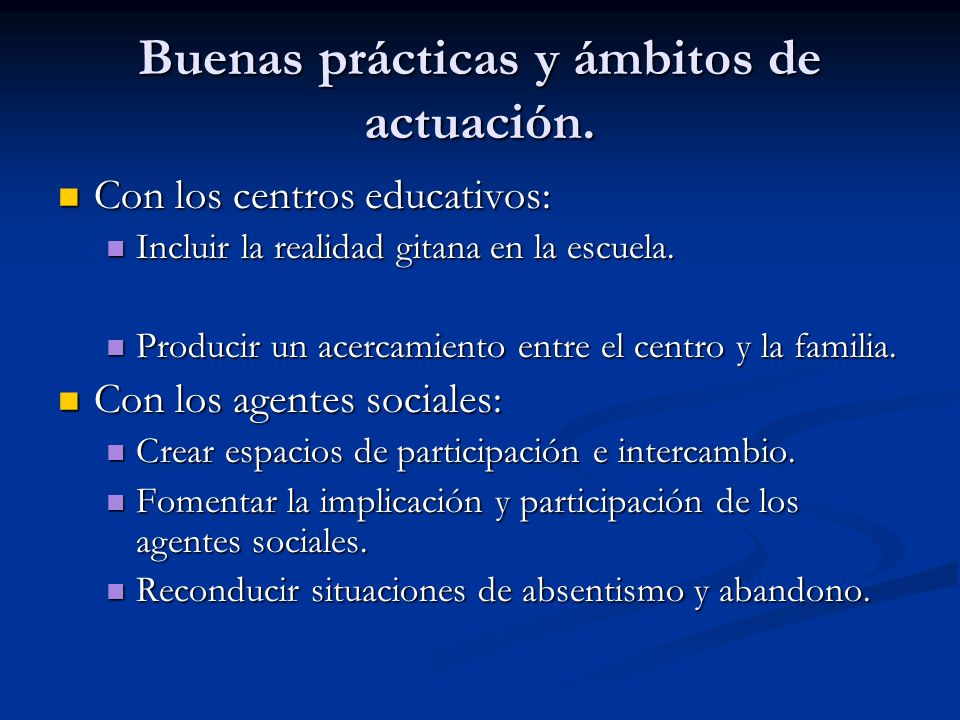 Buenas prácticas y ámbitos de actuación.

Con los centros educativos:
Incluir la realidad gitana en la escuela.

Producir un acercamiento entre el centro y la familia.

Con los agentes sociales:
Crear espacios de participación e intercambio.
Fomentar la implicación y participación de los agentes sociales.
Reconducir situaciones de absentismo y abandono.